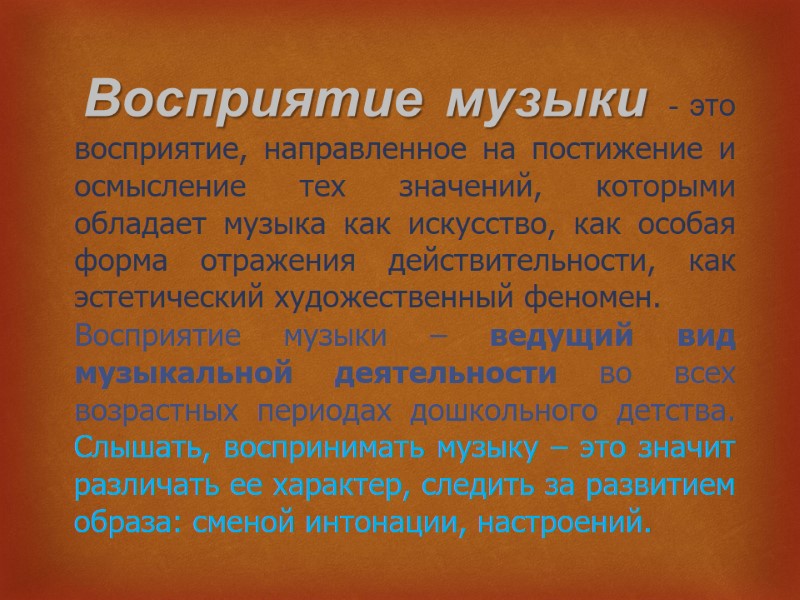 Восприятие музыки - это восприятие, направленное на постижение и осмысление тех значений, которыми обладает музыка как искусство, как особая форма отражения действительности, как эстетический художественный феномен.
Восприятие музыки – ведущий вид музыкальной деятельности во всех возрастных периодах дошкольного детства. Слышать, воспринимать музыку – это значит различать ее характер, следить за развитием образа: сменой интонации, настроений.